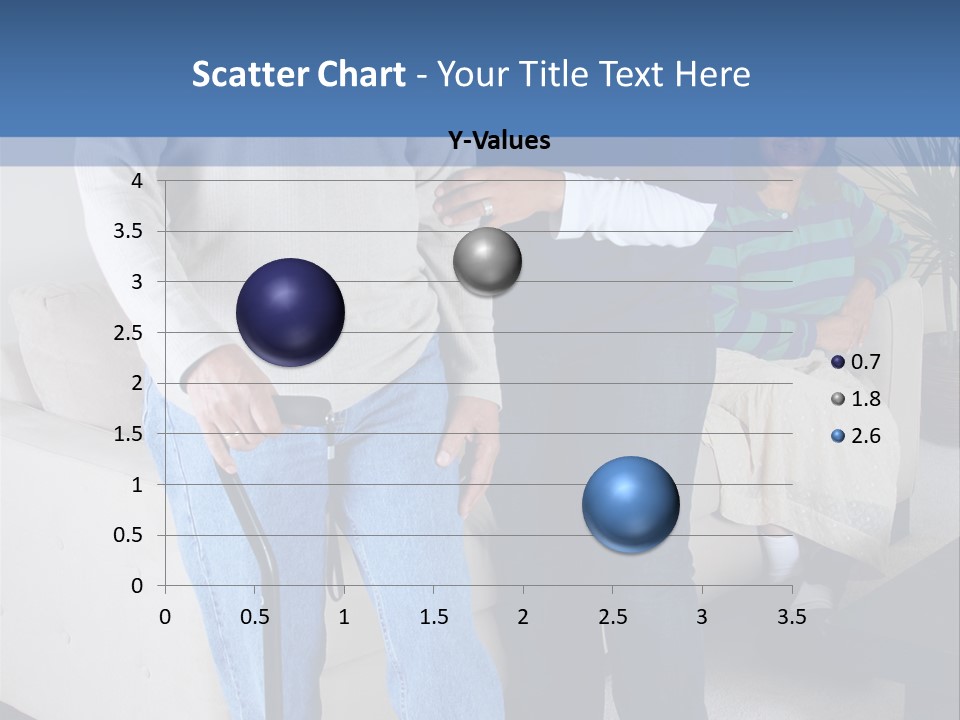 Scatter Chart - Your Title Text Here

Y-Values

4
3.5
3
2.5
2
1.5
1
0.5
0

0 0.5 1 1.5 2 2.5 3 3.5

0.7
1.8
2.6